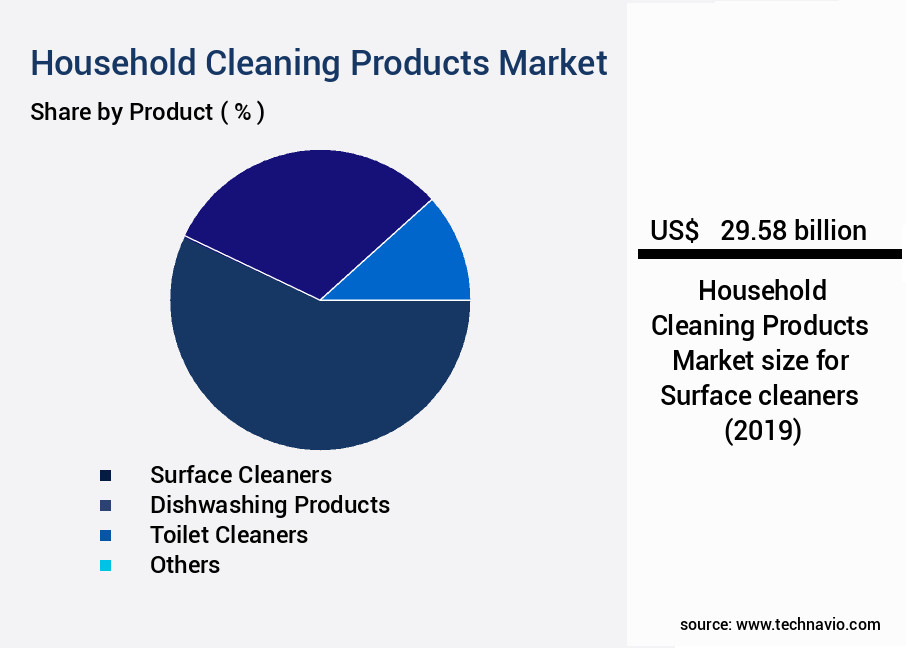 Household Cleaning Products Market

Share by Product ( % )

Surface Cleaners
Dishwashing Products
Toilet Cleaners
Others

US$ 29.58 billion

Household Cleaning Products Market size for Surface cleaners (2019)

source: www.technavio.com